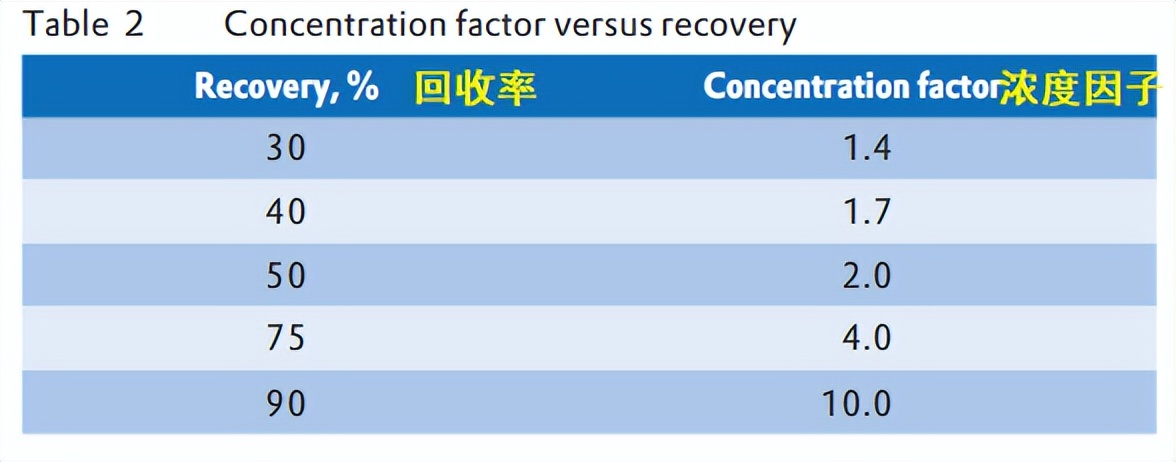 Table 2 Concentration factor versus recovery

| Recovery, % 回收率 | Concentration factor浓度因子 |
|---|---|
| 30 | 1.4 |
| 40 | 1.7 |
| 50 | 2.0 |
| 75 | 4.0 |
| 90 | 10.0 |